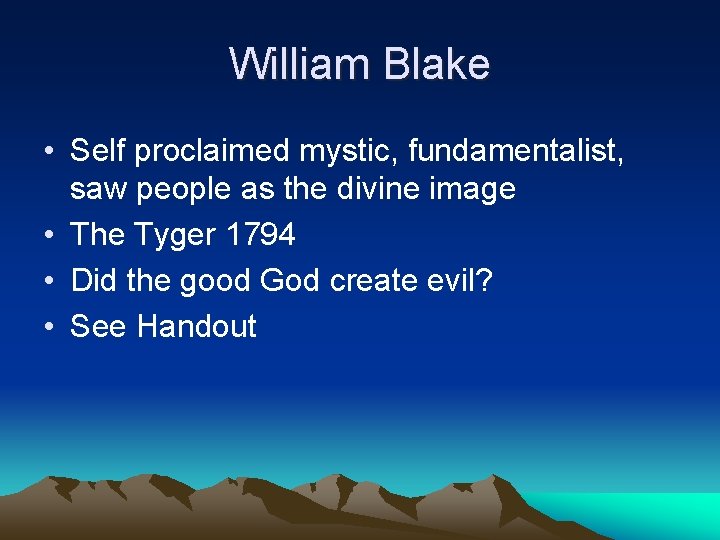 William Blake

• Self proclaimed mystic, fundamentalist, saw people as the divine image
• The Tyger 1794
• Did the good God create evil?
• See Handout